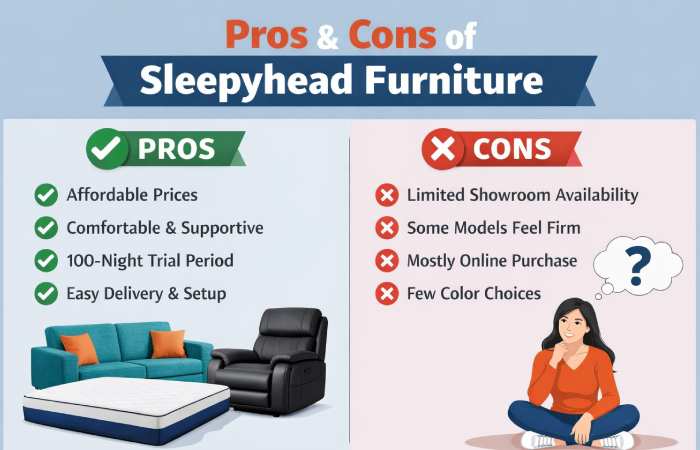 Pros & Cons of
Sleepyhead Furniture

PROS

Affordable Prices
Comfortable & Supportive
100-Night Trial Period
Easy Delivery & Setup

CONS

Limited Showroom Availability
Some Models Feel Firm
Mostly Online Purchase
Few Color Choices

?